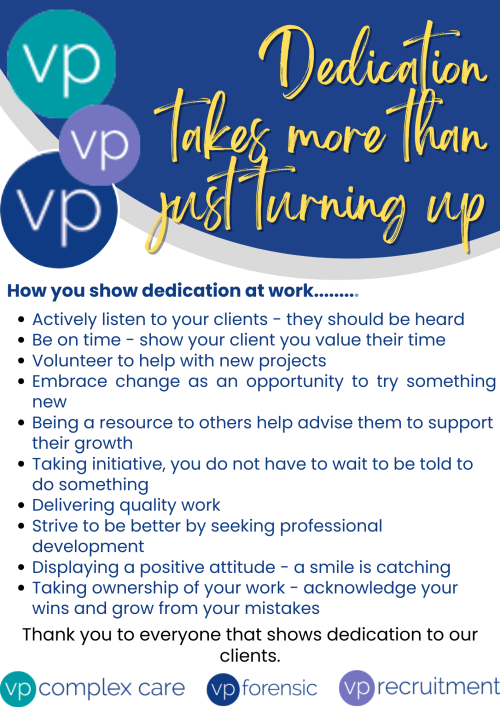 vp
vp
vp

Dedication takes more than just turning up

How you show dedication at work.........

- Actively listen to your clients - they should be heard
- Be on time - show your client you value their time
- Volunteer to help with new projects
- Embrace change as an opportunity to try something new
- Being a resource to others help advise them to support their growth
- Taking initiative, you do not have to wait to be told to do something
- Delivering quality work
- Strive to be better by seeking professional development
- Displaying a positive attitude - a smile is catching
- Taking ownership of your work - acknowledge your wins and grow from your mistakes

Thank you to everyone that shows dedication to our clients.

vp complex care vp forensic vp recruitment